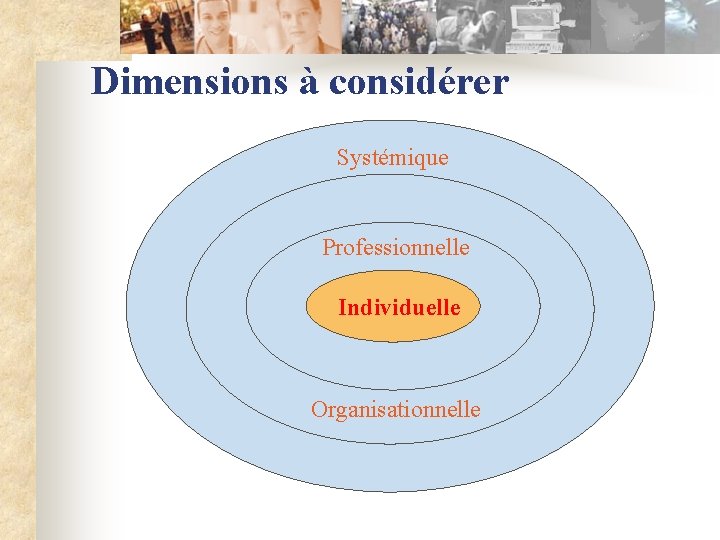 Dimensions à considérer

Systémique

Professionnelle

Individuelle

Organisationnelle